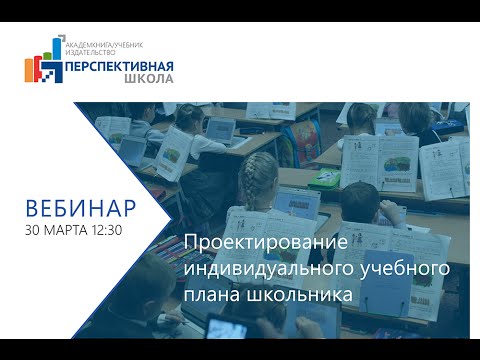 АКАДЕМКНИГА/УЧЕБНИК
ИЗДАТЕЛЬСТВО
ПЕРСПЕКТИВНАЯ
ШКОЛА

ВЕБИНАР
30 МАРТА 12:30

Проектирование индивидуального учебного плана школьника